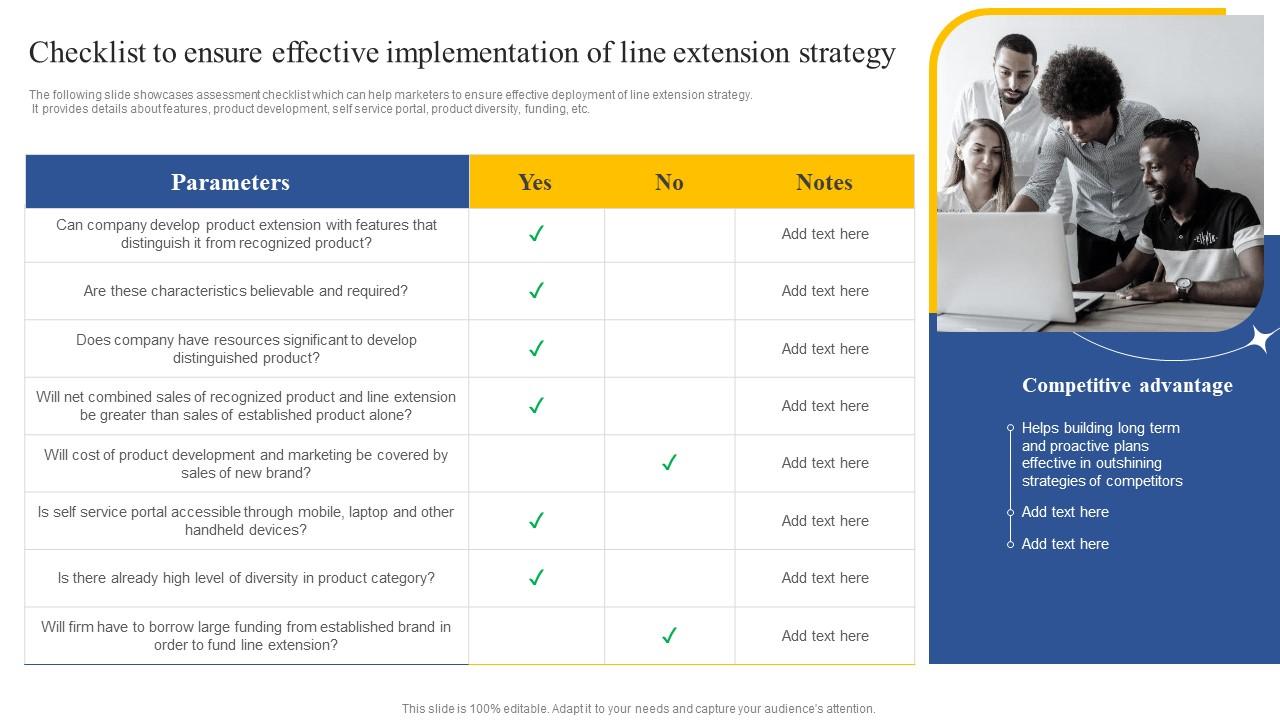 Checklist to ensure effective implementation of line extension strategy

The following slide showcases assessment checklist which can help marketers to ensure effective deployment of line extension strategy. It provides details about features, product development, self service portal, product diversity, funding, etc.

| Parameters | Yes | No | Notes |
|---|---|---|---|
| Can company develop product extension with features that distinguish it from recognized product? | ✓ | | Add text here |
| Are these characteristics believable and required? | ✓ | | Add text here |
| Does company have resources significant to develop distinguished product? | ✓ | | Add text here |
| Will net combined sales of recognized product and line extension be greater than sales of established product alone? | ✓ | | Add text here |
| Will cost of product development and marketing be covered by sales of new brand? | | ✓ | Add text here |
| Is self service portal accessible through mobile, laptop and other handheld devices? | ✓ | | Add text here |
| Is there already high level of diversity in product category? | ✓ | | Add text here |
| Will firm have to borrow large funding from established brand in order to fund line extension? | | ✓ | Add text here |

Competitive advantage

Helps building long term and proactive plans effective in outshining strategies of competitors

Add text here

Add text here

This slide is 100% editable. Adapt it to your needs and capture your audience's attention.